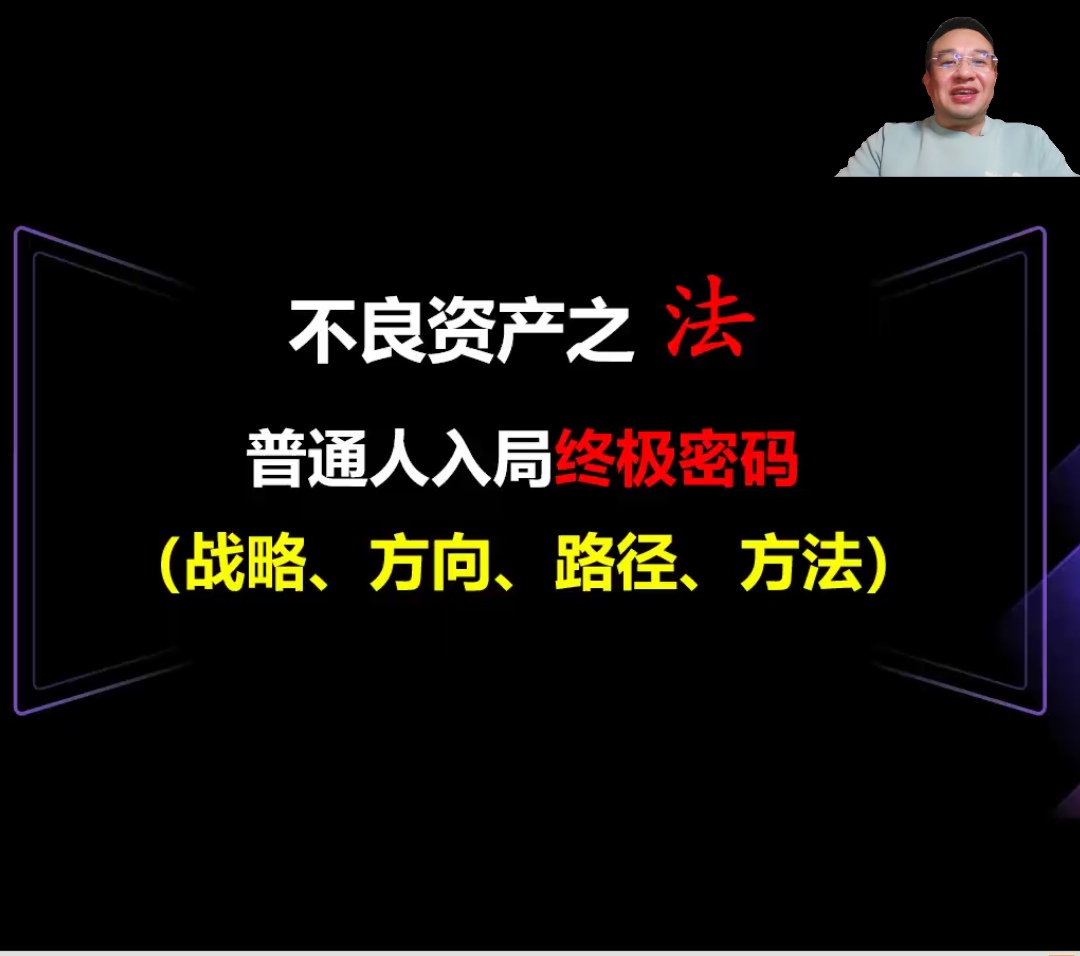 不良资产之 法

普通人入局终极密码

（战略、方向、路径、方法）